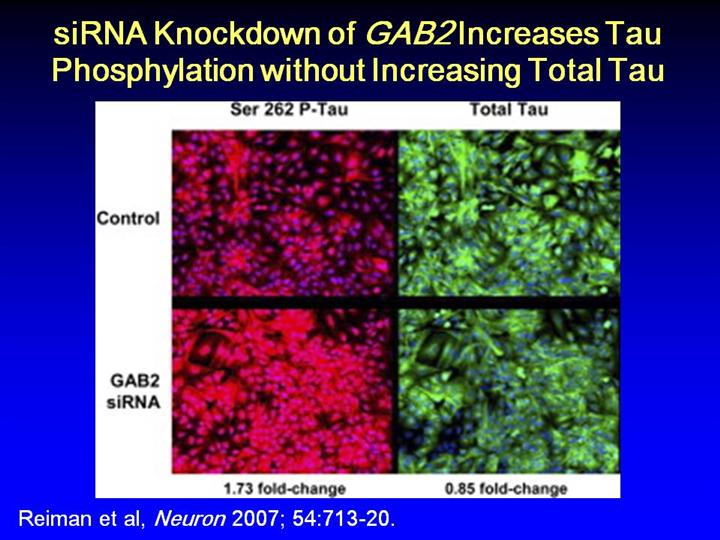 siRNA Knockdown of GAB2 Increases Tau Phosphylation without Increasing Total Tau

Ser 262 P-Tau

Total Tau

Control

GAB2 siRNA

1.73 fold-change

0.85 fold-change

Reiman et al, Neuron 2007; 54:713-20.